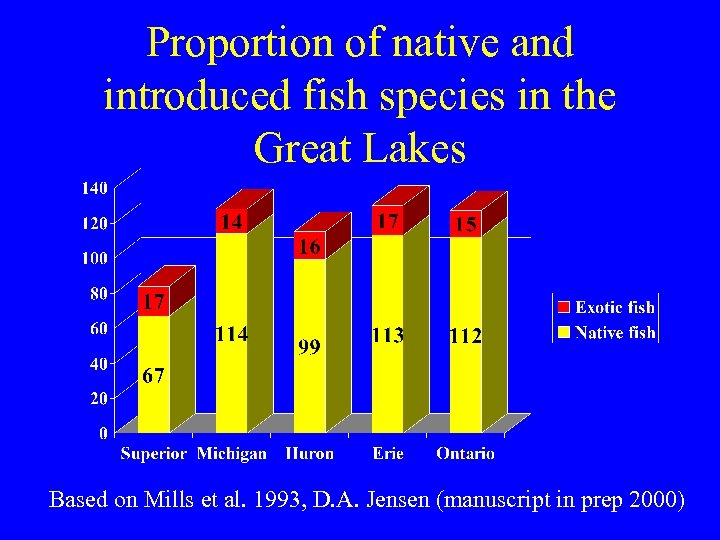 Proportion of native and introduced fish species in the Great Lakes

140
120
100
80
60
40
20
0

17
67
14
114
16
99
17
113
15
112

Superior Michigan Huron Erie Ontario

Exotic fish
Native fish

Based on Mills et al. 1993, D.A. Jensen (manuscript in prep 2000)